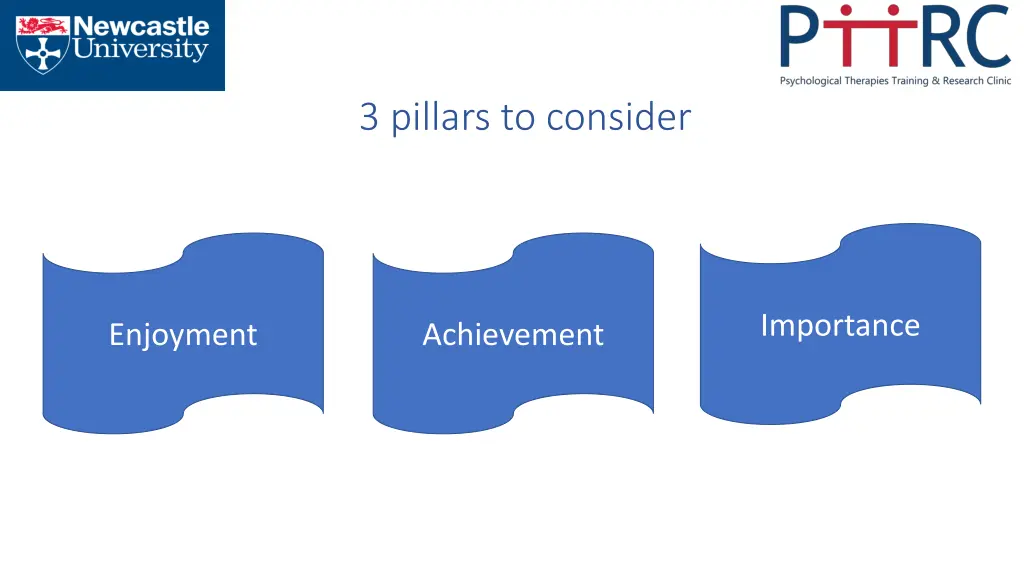 Newcastle University

PTTRC
Psychological Therapies Training & Research Clinic

3 pillars to consider

Enjoyment

Achievement

Importance